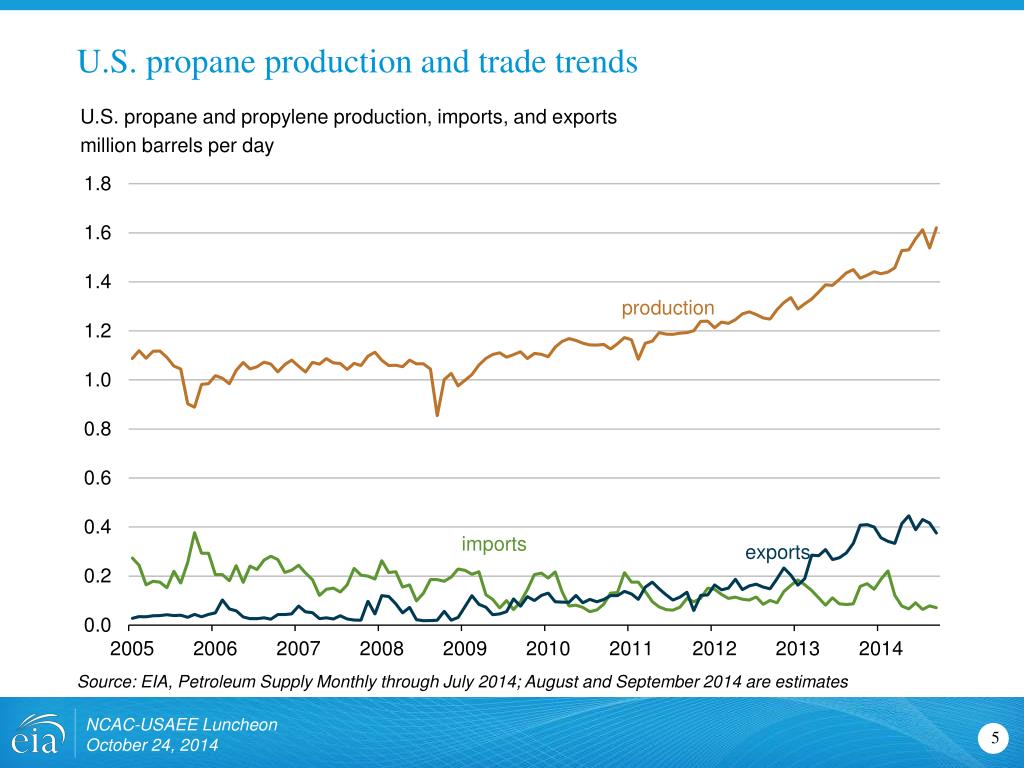 U.S. propane production and trade trends

U.S. propane and propylene production, imports, and exports
million barrels per day

1.8
1.6
1.4
1.2
1.0
0.8
0.6
0.4
0.2
0.0

production
imports
exports

2005 2006 2007 2008 2009 2010 2011 2012 2013 2014

Source: EIA, Petroleum Supply Monthly through July 2014; August and September 2014 are estimates

eia

NCAC-USAEE Luncheon
October 24, 2014

5